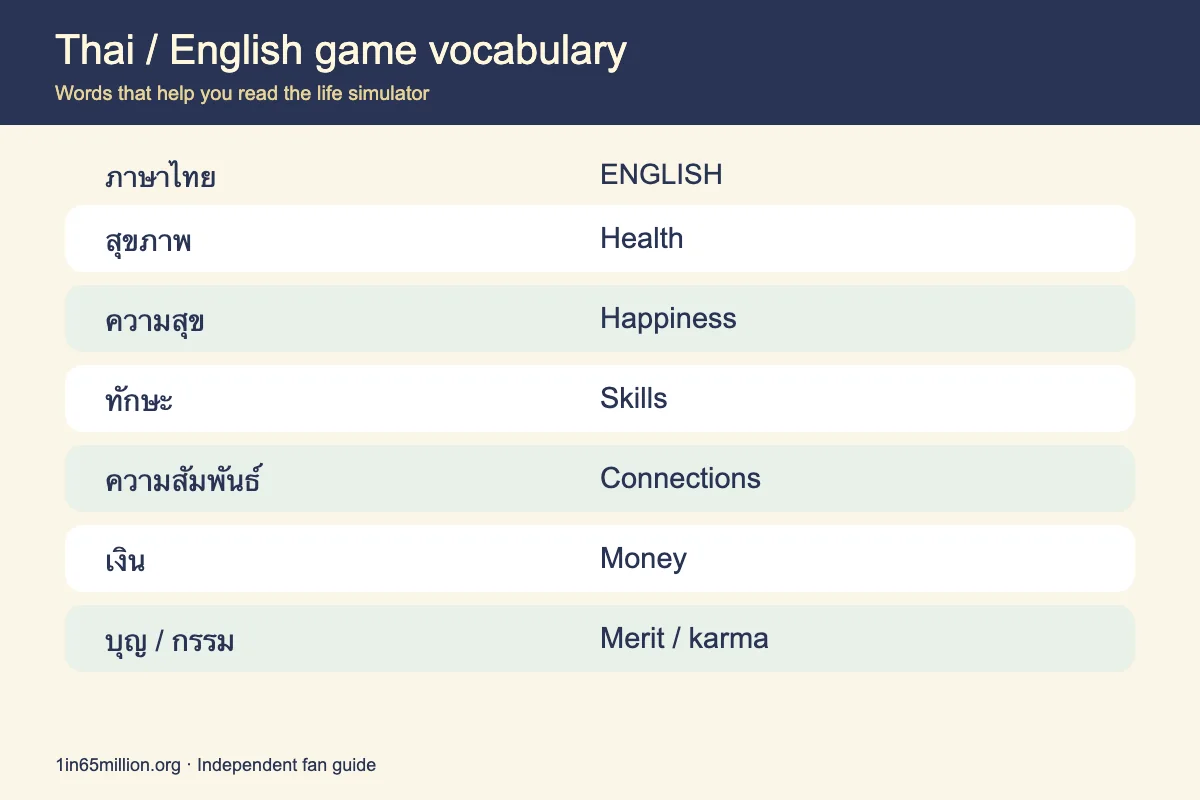 Thai / English game vocabulary
Words that help you read the life simulator

| ภาษาไทย | ENGLISH |
|---|---|
| สุขภาพ | Health |
| ความสุข | Happiness |
| ทักษะ | Skills |
| ความสัมพันธ์ | Connections |
| เงิน | Money |
| บุญ / กรรม | Merit / karma |

1in65million.org · Independent fan guide